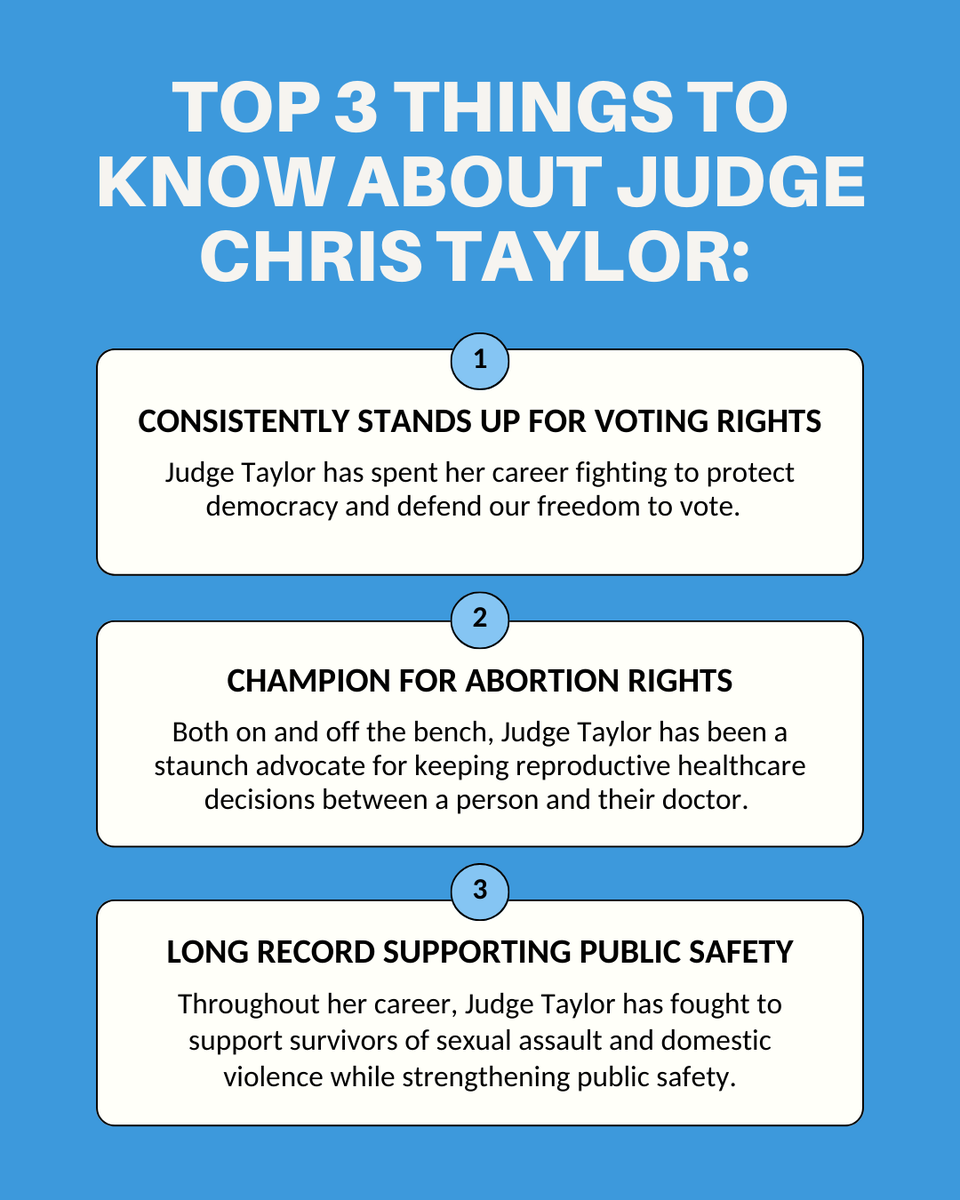 TOP 3 THINGS TO KNOW ABOUT JUDGE CHRIS TAYLOR:

1

CONSISTENTLY STANDS UP FOR VOTING RIGHTS

Judge Taylor has spent her career fighting to protect democracy and defend our freedom to vote.

2

CHAMPION FOR ABORTION RIGHTS

Both on and off the bench, Judge Taylor has been a staunch advocate for keeping reproductive healthcare decisions between a person and their doctor.

3

LONG RECORD SUPPORTING PUBLIC SAFETY

Throughout her career, Judge Taylor has fought to support survivors of sexual assault and domestic violence while strengthening public safety.